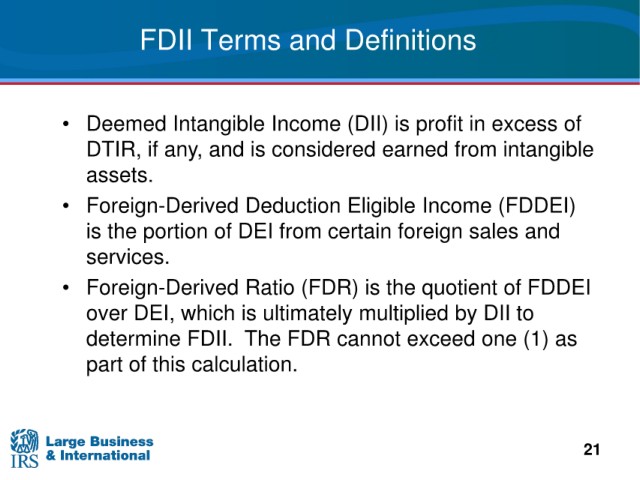 FDII Terms and Definitions

• Deemed Intangible Income (DII) is profit in excess of DTIR, if any, and is considered earned from intangible assets.

• Foreign-Derived Deduction Eligible Income (FDDEI) is the portion of DEI from certain foreign sales and services.

• Foreign-Derived Ratio (FDR) is the quotient of FDDEI over DEI, which is ultimately multiplied by DII to determine FDII. The FDR cannot exceed one (1) as part of this calculation.

IRS Large Business & International

21